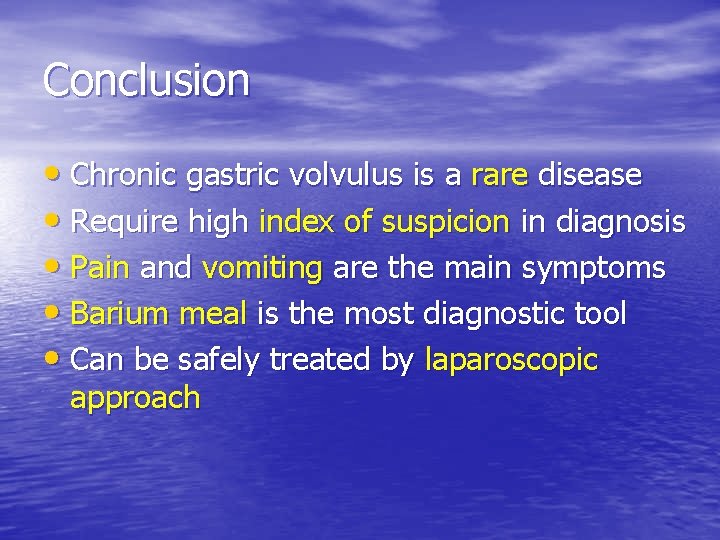 Conclusion

• Chronic gastric volvulus is a rare disease
• Require high index of suspicion in diagnosis
• Pain and vomiting are the main symptoms
• Barium meal is the most diagnostic tool
• Can be safely treated by laparoscopic approach